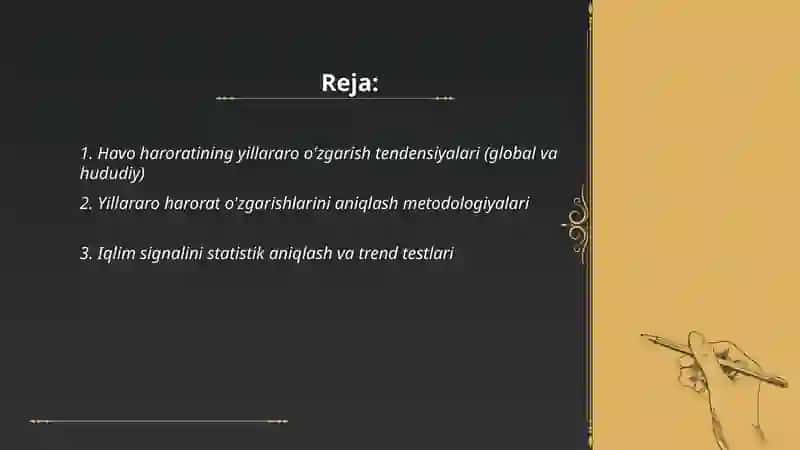 Reja:

1. Havo haroratining yillararo o'zgarish tendensiyalari (global va hududiy)

2. Yillararo harorat o'zgarishlarini aniqlash metodologiyalari

3. Iqlim signalini statistik aniqlash va trend testlari